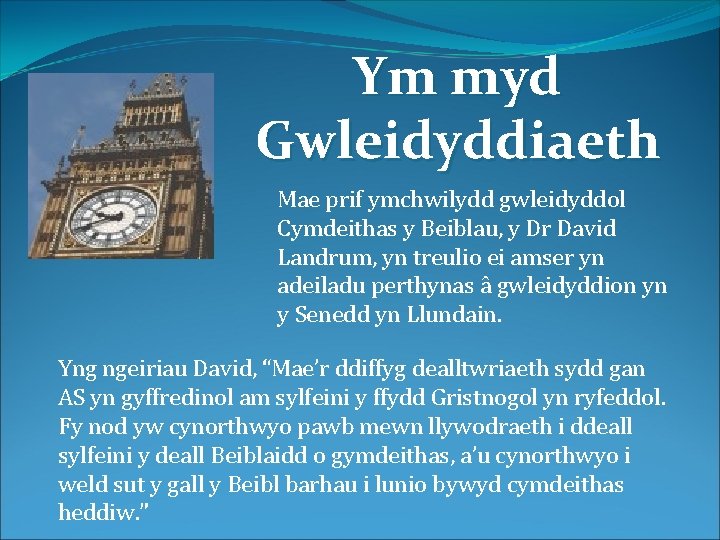 Ym myd Gwleidyddiaeth

Mae prif ymchwilydd gwleidyddol Cymdeithas y Beiblau, y Dr David Landrum, yn treulio ei amser yn adeiladu perthynas â gwleidyddion yn y Senedd yn Llundain.

Yng ngeiriau David, “Mae’r ddiffyg dealltwriaeth sydd gan AS yn gyffredinol am sylfeini y ffydd Gristnogol yn ryfeddol. Fy nod yw cynorthwyo pawb mewn llywodraeth i ddeall sylfeini y deall Beiblaidd o gymdeithas, a’u cynorthwyo i weld sut y gall y Beibl barhau i lunio bywyd cymdeithas heddiw.”